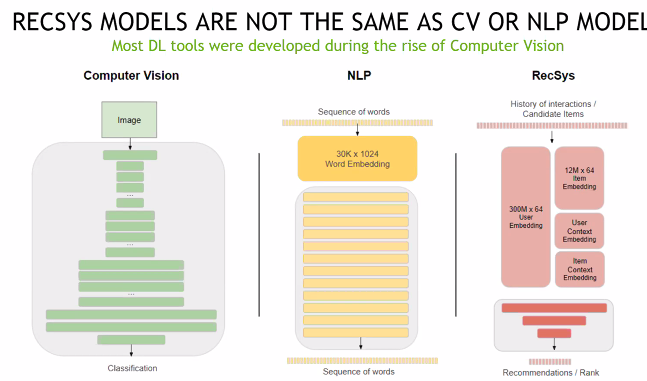 RECSYS MODELS ARE NOT THE SAME AS CV OR NLP MODEL

Most DL tools were developed during the rise of Computer Vision

Computer Vision

Image

...

...

...

Classification

NLP

Sequence of words

30K x 1024
Word Embedding

Sequence of words

RecSys

History of interactions / Candidate Items

300M x 64
User
Embedding

12M x 64
Item
Embedding

User
Context
Embedding

Item
Context
Embedding

Recommendations / Rank